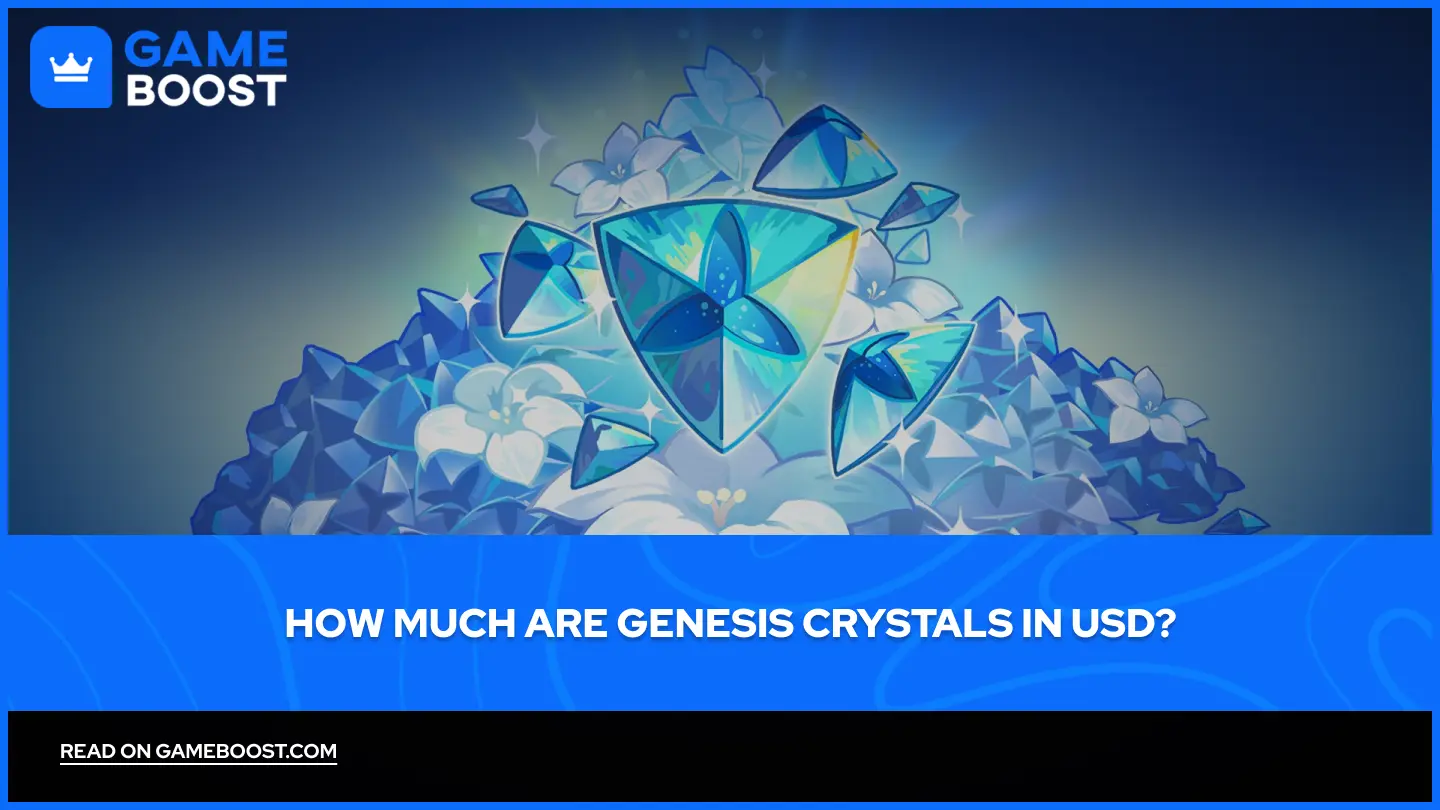 GAME BOOST

HOW MUCH ARE GENESIS CRYSTALS IN USD?

READ ON GAMEBOOST.COM